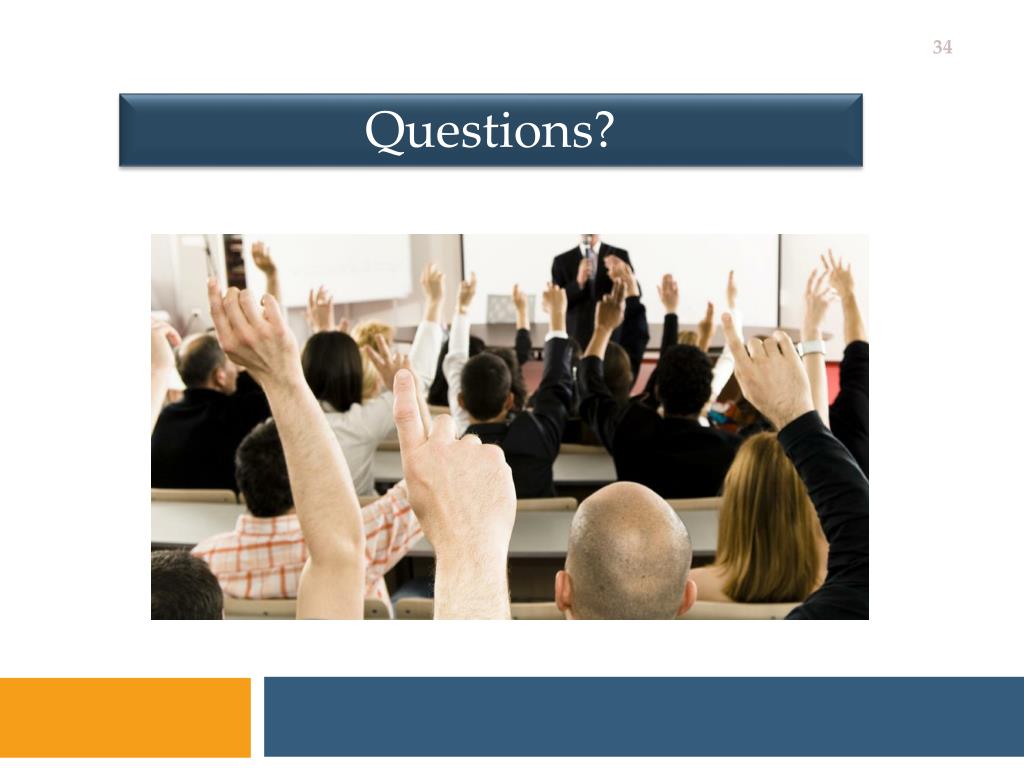 34

Questions?